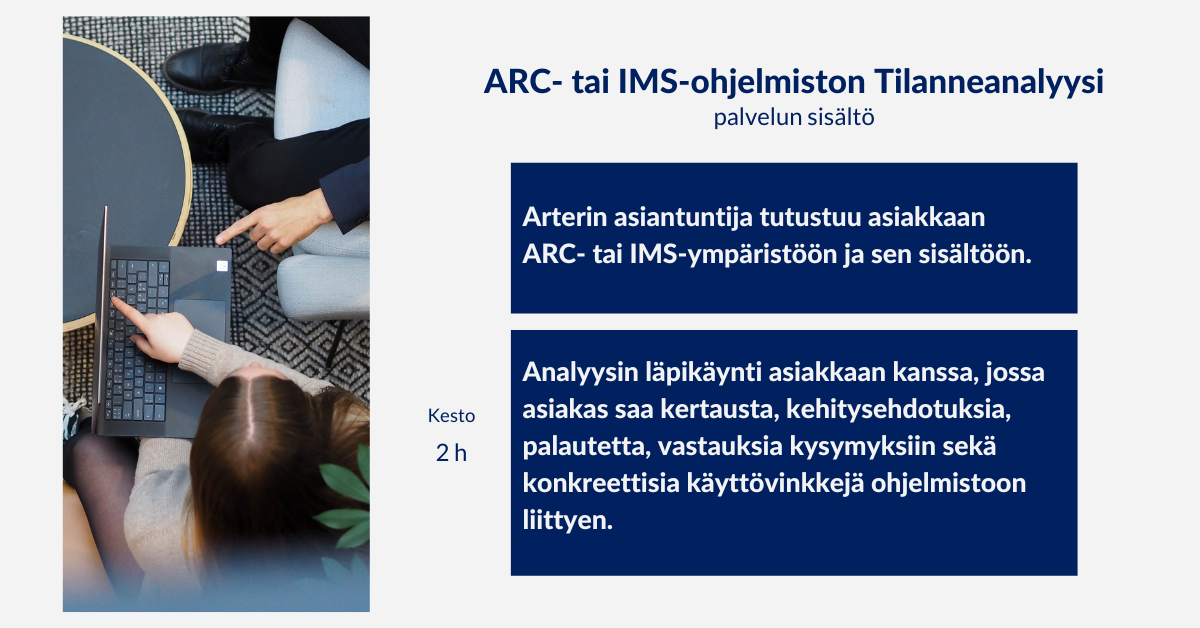 ARC- tai IMS-ohjelmiston Tilanneanalyysi
palvelun sisältö

Arterin asiantuntija tutustuu asiakkaan ARC- tai IMS-ympäristöön ja sen sisältöön.

Kesto
2 h

Analyysin läpikäynti asiakkaan kanssa, jossa asiakas saa kertausta, kehitysehdotuksia, palautetta, vastauksia kysymyksiin sekä konkreettisia käyttövinkkejä ohjelmistoon liittyen.